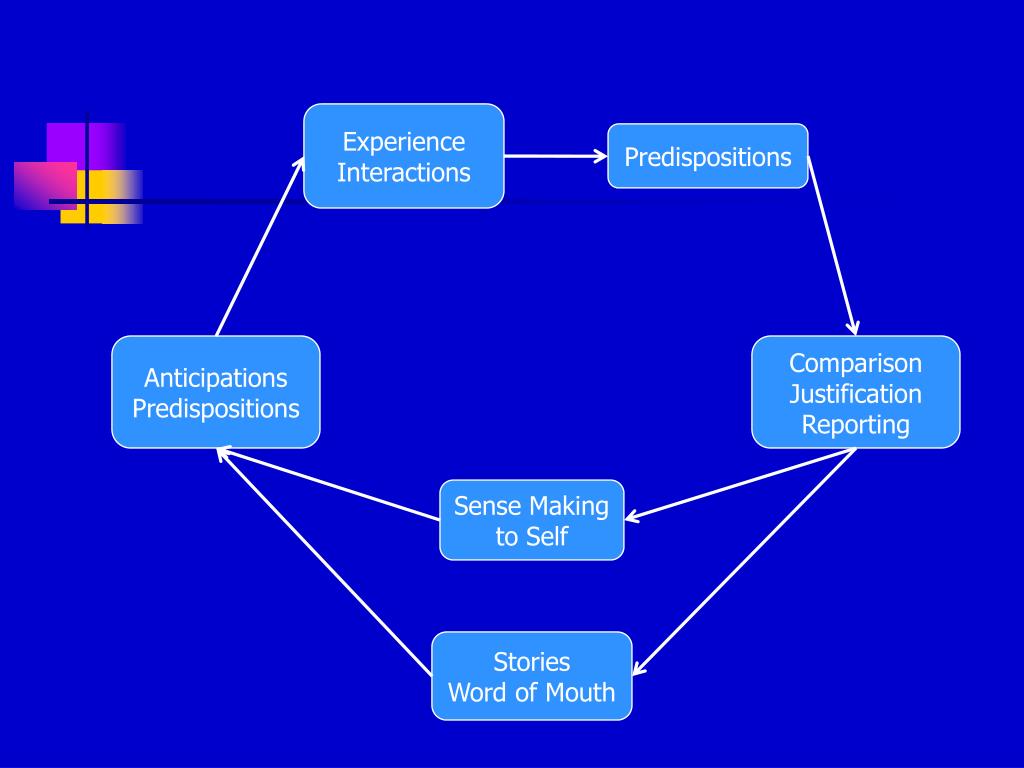 Experience
Interactions

Predispositions

Comparison
Justification
Reporting

Sense Making
to Self

Stories
Word of Mouth

Anticipations
Predispositions